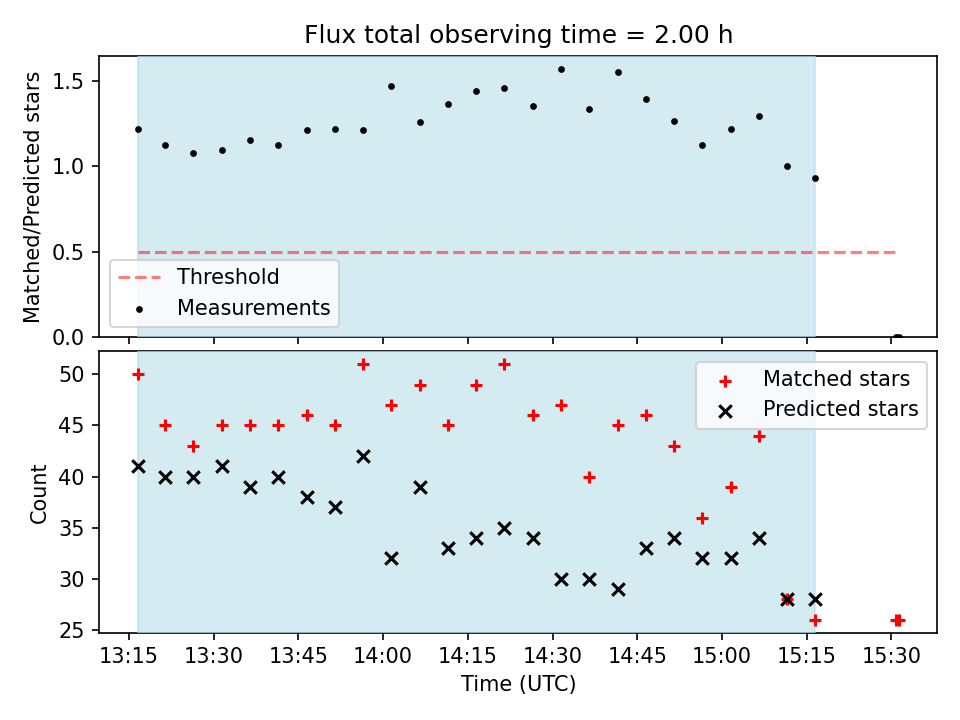 Flux total observing time = 2.00 h

Matched/Predicted stars

1.5
1.0
0.5
0.0

Threshold
Measurements

Count

50
45
40
35
30
25

Matched stars
Predicted stars

13:15 13:30 13:45 14:00 14:15 14:30 14:45 15:00 15:15 15:30

Time (UTC)